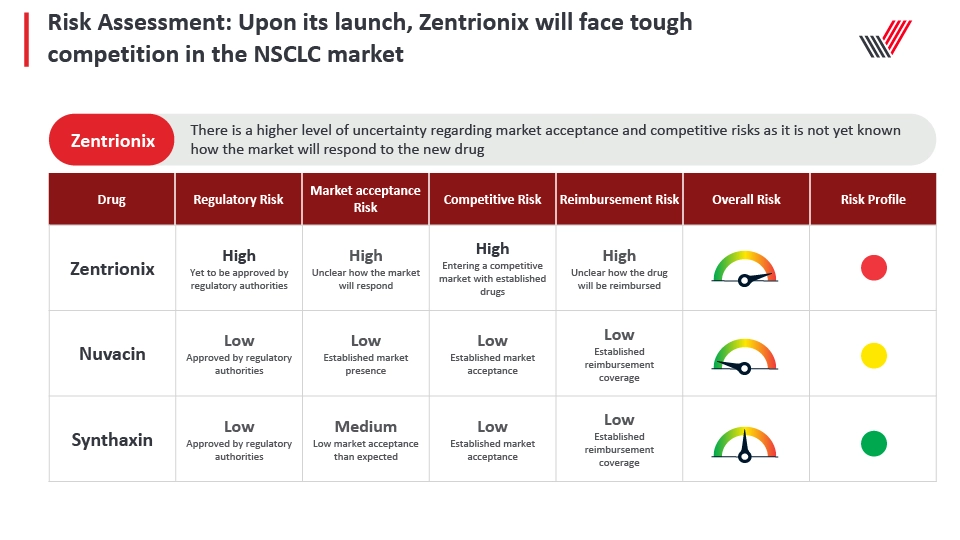 Risk Assessment: Upon its launch, Zentrionix will face tough competition in the NSCLC market

Zentrionix

There is a higher level of uncertainty regarding market acceptance and competitive risks as it is not yet known how the market will respond to the new drug

| Drug | Regulatory Risk | Market acceptance Risk | Competitive Risk | Reimbursement Risk | Overall Risk | Risk Profile |
|---|---|---|---|---|---|---|
| Zentrionix | High Yet to be approved by regulatory authorities | High Unclear how the market will respond | High Entering a competitive market with established drugs | High Unclear how the drug will be reimbursed | | |
| Nuvacin | Low Approved by regulatory authorities | Low Established market presence | Low Established market acceptance | Low Established reimbursement coverage | | |
| Synthaxin | Low Approved by regulatory authorities | Medium Low market acceptance than expected | Low Established market acceptance | Low Established reimbursement coverage | | |